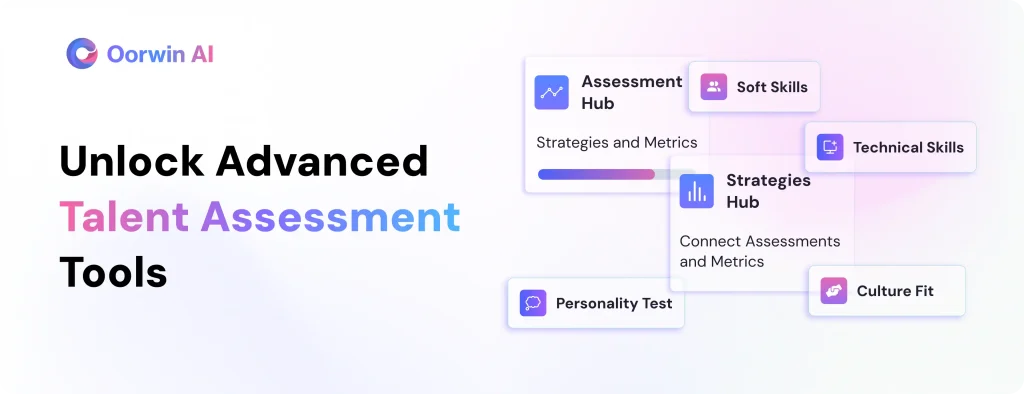 Oorwin AI

Unlock Advanced Talent Assessment Tools

Assessment Hub

Strategies and Metrics

Soft Skills

Technical Skills

Strategies Hub

Connect Assessments and Metrics

Personality Test

Culture Fit